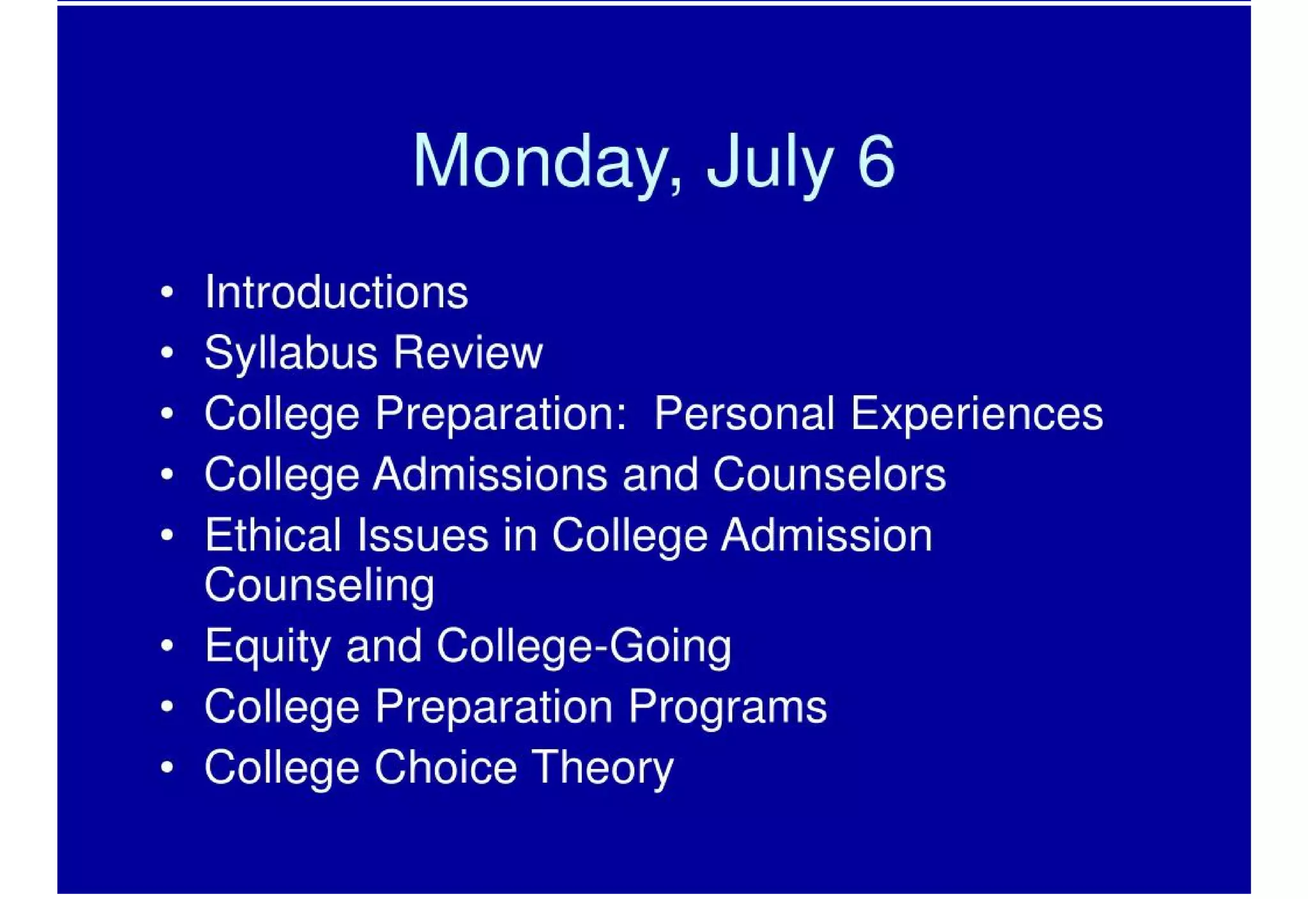 Monday, July 6

• Introductions
• Syllabus Review
• College Preparation: Personal Experiences
• College Admissions and Counselors
• Ethical Issues in College Admission Counseling
• Equity and College-Going
• College Preparation Programs
• College Choice Theory